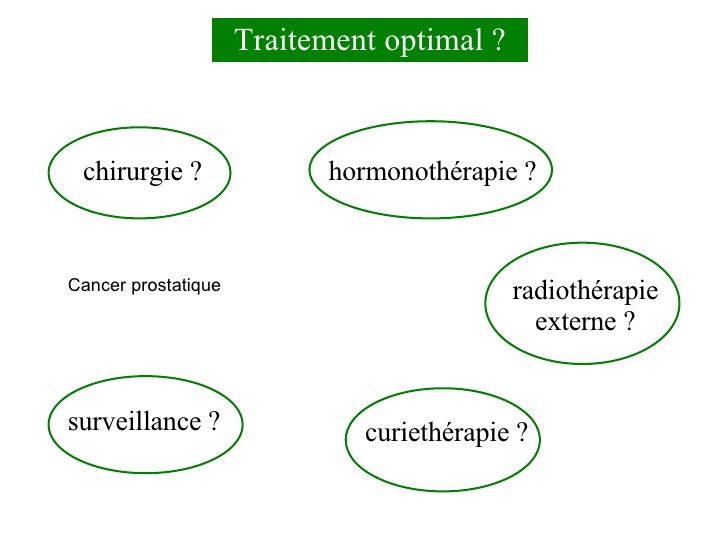 Traitement optimal ?

chirurgie ?

hormonothérapie ?

Cancer prostatique

radiothérapie externe ?

surveillance ?

curiethérapie ?